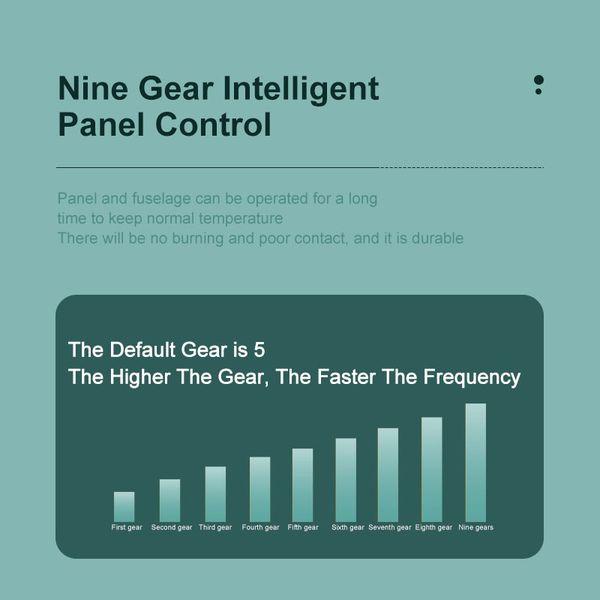 Nine Gear Intelligent Panel Control

Panel and fuselage can be operated for a long
time to keep normal temperature
There will be no burning and poor contact, and it is durable

The Default Gear is 5
The Higher The Gear, The Faster The Frequency

First gear Second gear Third gear Fourth gear Fifth gear Sixth gear Seventh gear Eighth gear Nine gears